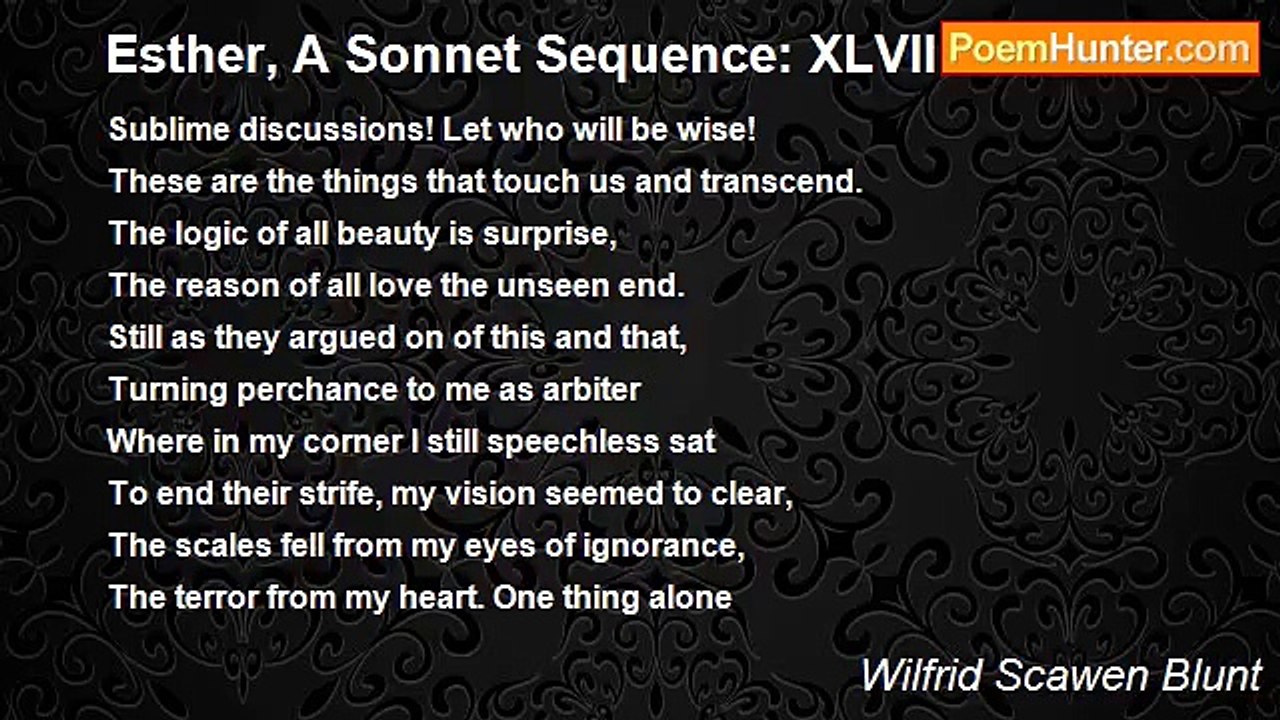 Esther, A Sonnet Sequence: XLVII

PoemHunter.com

Sublime discussions! Let who will be wise!
These are the things that touch us and transcend.
The logic of all beauty is surprise,
The reason of all love the unseen end.
Still as they argued on of this and that,
Turning perchance to me as arbiter
Where in my corner I still speechless sat
To end their strife, my vision seemed to clear,
The scales fell from my eyes of ignorance,
The terror from my heart. One thing alone

Wilfrid Scawen Blunt